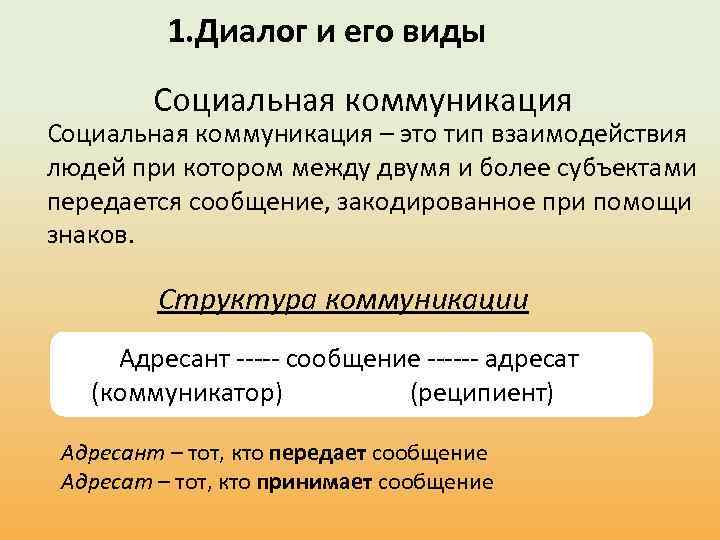 1.Диалог и его виды

Социальная коммуникация

Социальная коммуникация – это тип взаимодействия людей при котором между двумя и более субъектами передается сообщение, закодированное при помощи знаков.

Структура коммуникации

Адресант ----- сообщение ------ адресат
(коммуникатор) (реципиент)

Адресант – тот, кто передает сообщение
Адресат – тот, кто принимает сообщение